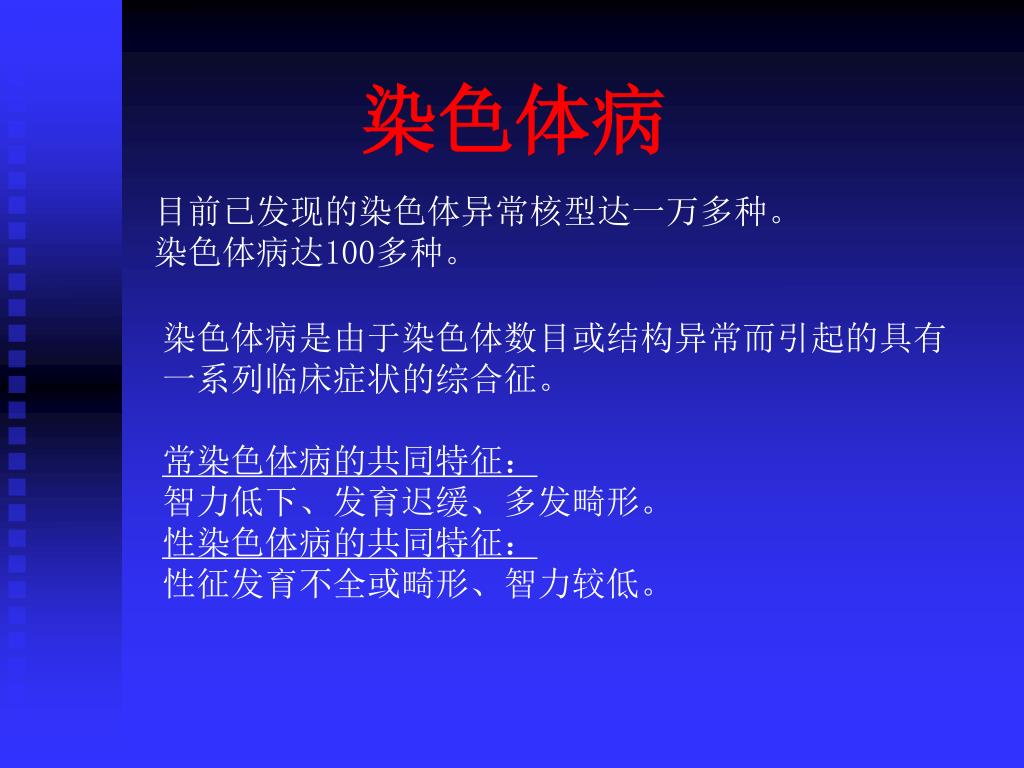 染色体病

目前已发现的染色体异常核型达一万多种。
染色体病达100多种。

染色体病是由于染色体数目或结构异常而引起的具有一系列临床症状的综合征。

常染色体病的共同特征：
智力低下、发育迟缓、多发畸形。
性染色体病的共同特征：
性征发育不全或畸形、智力较低。